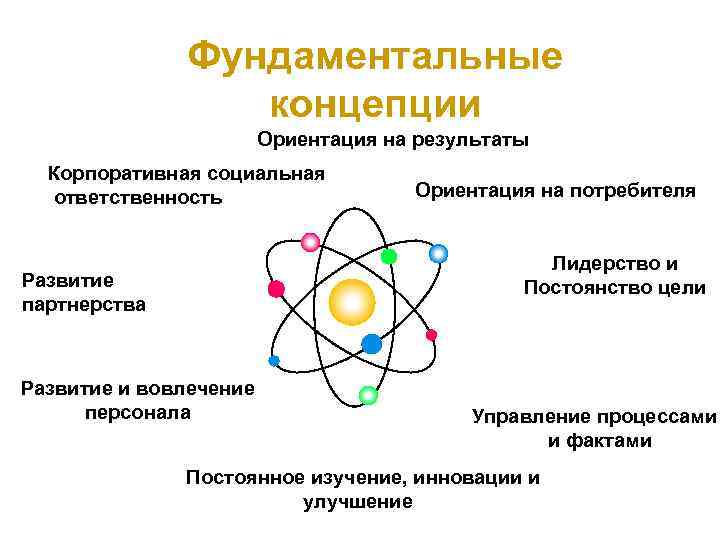 Фундаментальные концепции

Ориентация на результаты

Корпоративная социальная ответственность

Ориентация на потребителя

Развитие партнерства

Лидерство и Постоянство цели

Развитие и вовлечение персонала

Управление процессами и фактами

Постоянное изучение, инновации и улучшение